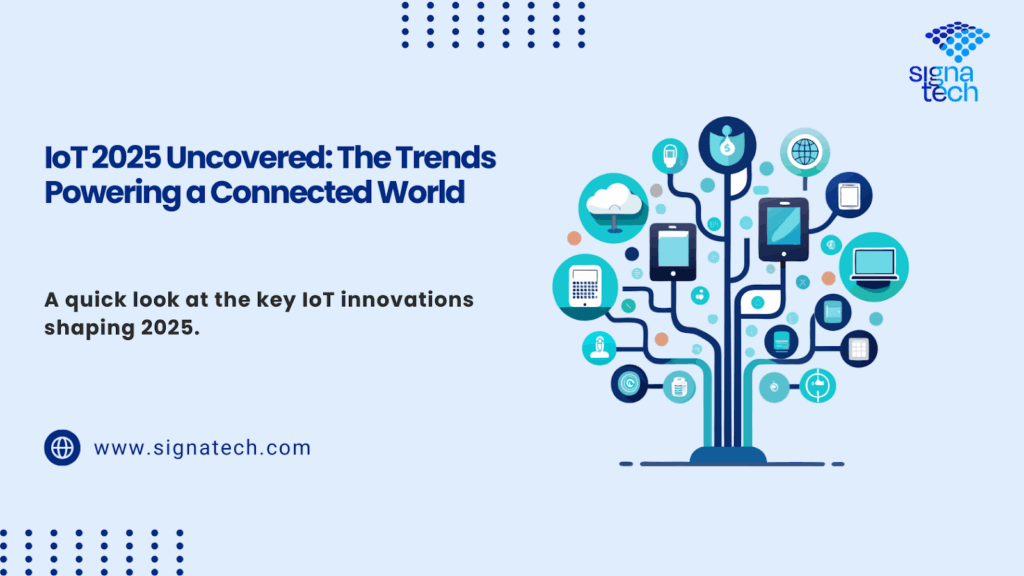 signa tech

IoT 2025 Uncovered: The Trends Powering a Connected World

A quick look at the key IoT innovations shaping 2025.

www.signatech.com